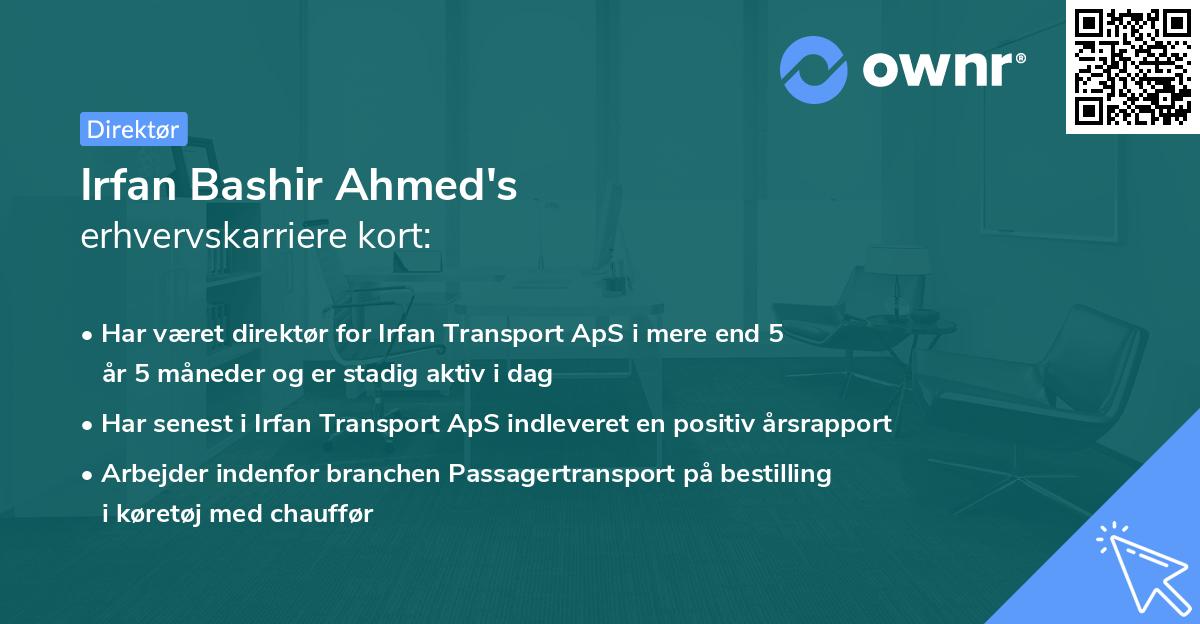 ownr®

Direktør

Irfan Bashir Ahmed's
erhvervskarriere kort:

• Har været direktør for Irfan Transport ApS i mere end 5 år 5 måneder og er stadig aktiv i dag
• Har senest i Irfan Transport ApS indleveret en positiv årsrapport
• Arbejder indenfor branchen Passagertransport på bestilling i køretøj med chauffør